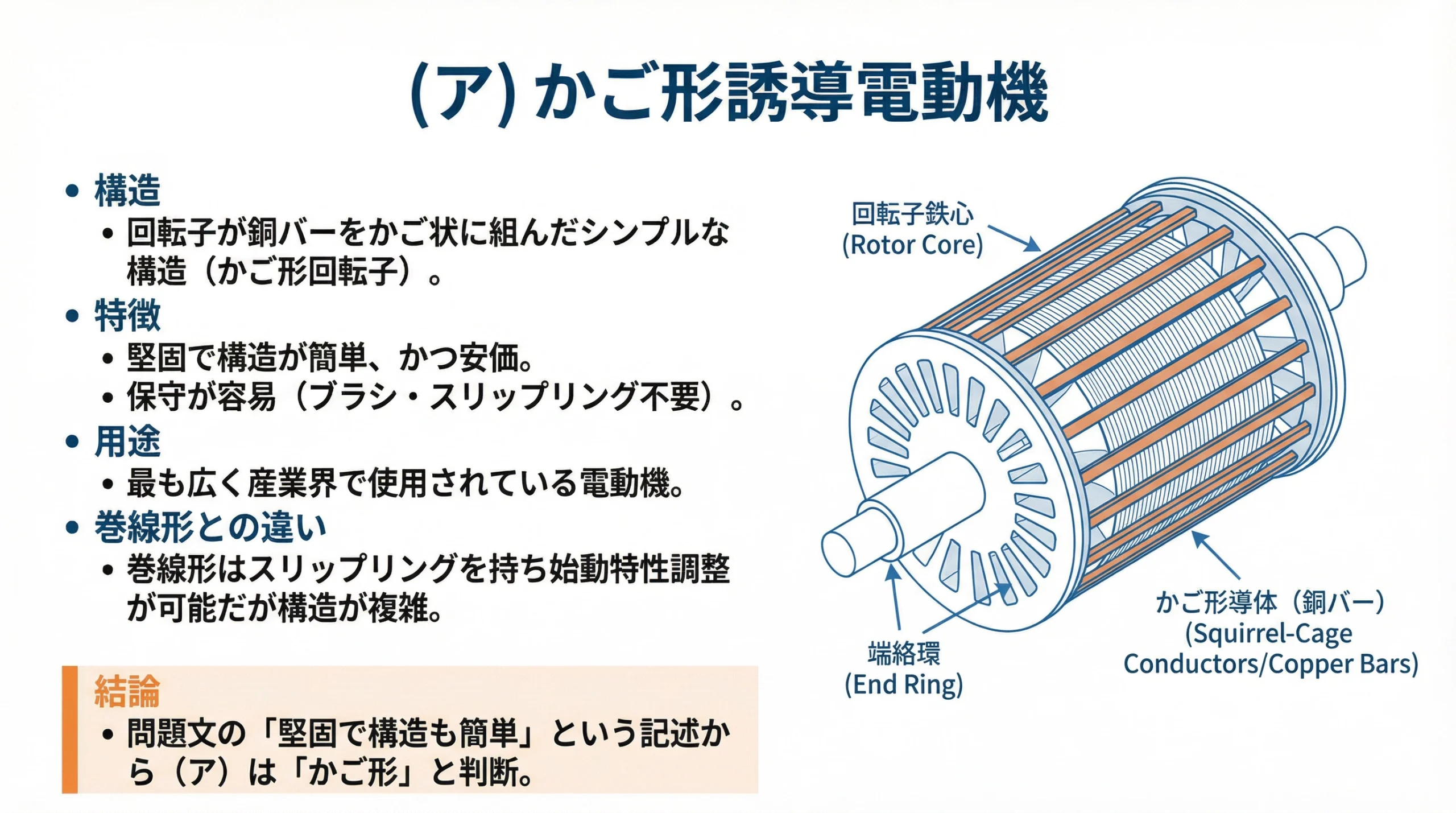 (ア) かご形誘導電動機

• 構造
• 回転子が銅バーをかご状に組んだシンプルな構造（かご形回転子）。

• 特徴
• 堅固で構造が簡単、かつ安価。
• 保守が容易（ブラシ・スリップリング不要）。

• 用途
• 最も広く産業界で使用されている電動機。

• 巻線形との違い
• 巻線形はスリップリングを持ち始動特性調整が可能だが構造が複雑。

結論
• 問題文の「堅固で構造も簡単」という記述から（ア）は「かご形」と判断。

回転子鉄心
(Rotor Core)

端絡環
(End Ring)

かご形導体（銅バー）
(Squirrel-Cage Conductors/Copper Bars)